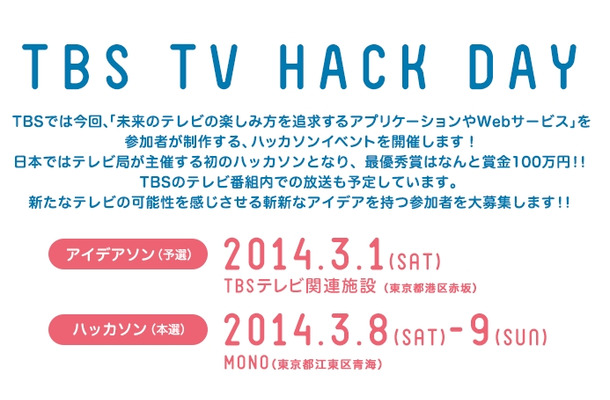 TBS TV HACK DAY

TBSでは今回、「未来のテレビの楽しみ方を追求するアプリケーションやWebサービス」を参加者が制作する、ハッカソンイベントを開催します！
日本ではテレビ局が主催する初のハッカソンとなり、最優秀賞はなんと賞金100万円!!
TBSのテレビ番組内での放送も予定しています。
新たなテレビの可能性を感じさせる斬新なアイデアを持つ参加者を大募集します!!

アイデアソン（予選）
2014.3.1(SAT)
TBSテレビ関連施設（東京都港区赤坂）

ハッカソン（本選）
2014.3.8(SAT)-9(SUN)
MONO（東京都江東区青海）